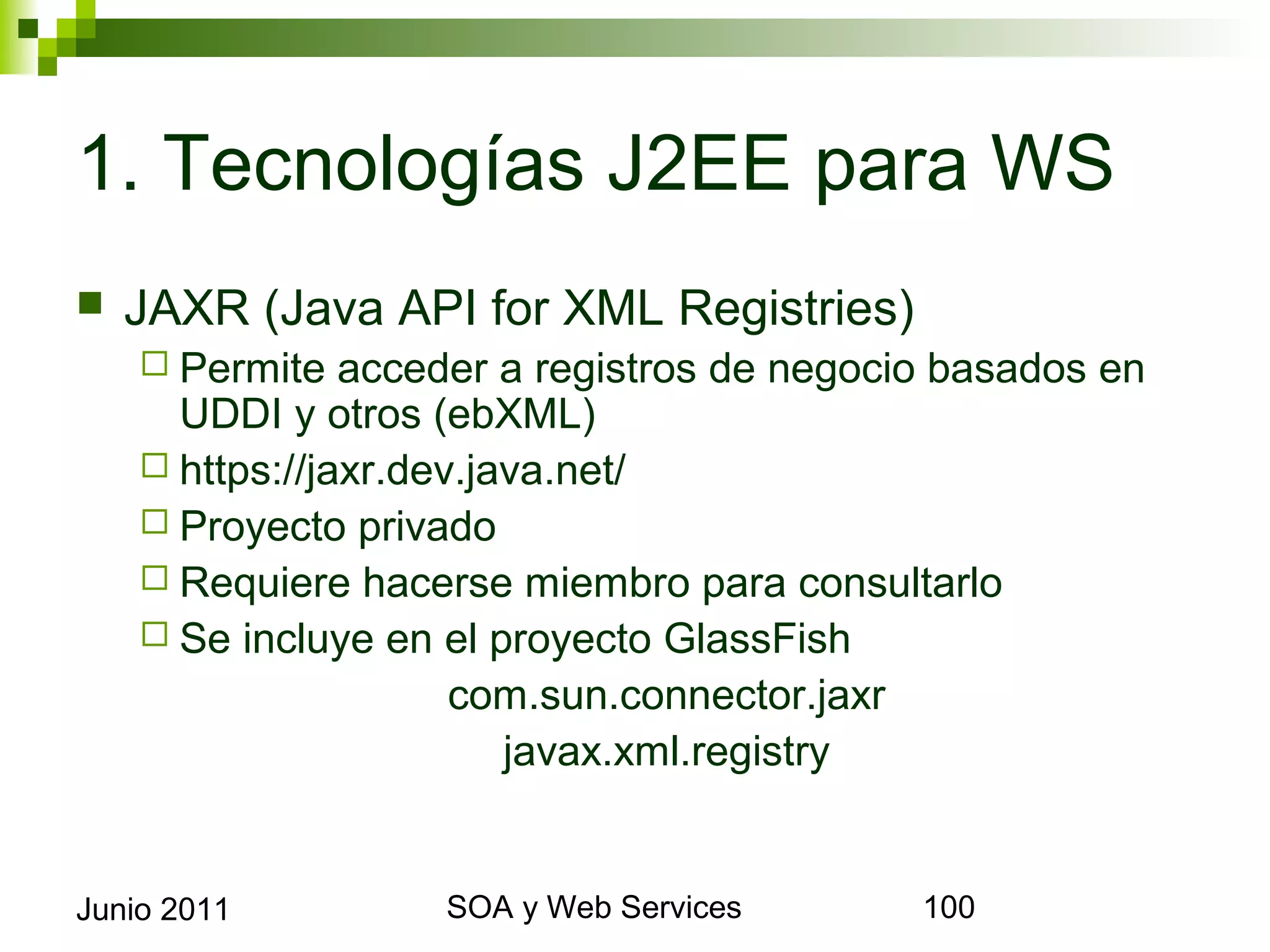 1. Tecnologías J2EE para WS

JAXR (Java API for XML Registries)

Permite acceder a registros de negocio basados en UDDI y otros (ebXML)

https://jaxr.dev.java.net/

Proyecto privado

Requiere hacerse miembro para consultarlo

Se incluye en el proyecto GlassFish

com.sun.connector.jaxr

javax.xml.registry

Junio 2011

SOA y Web Services

100